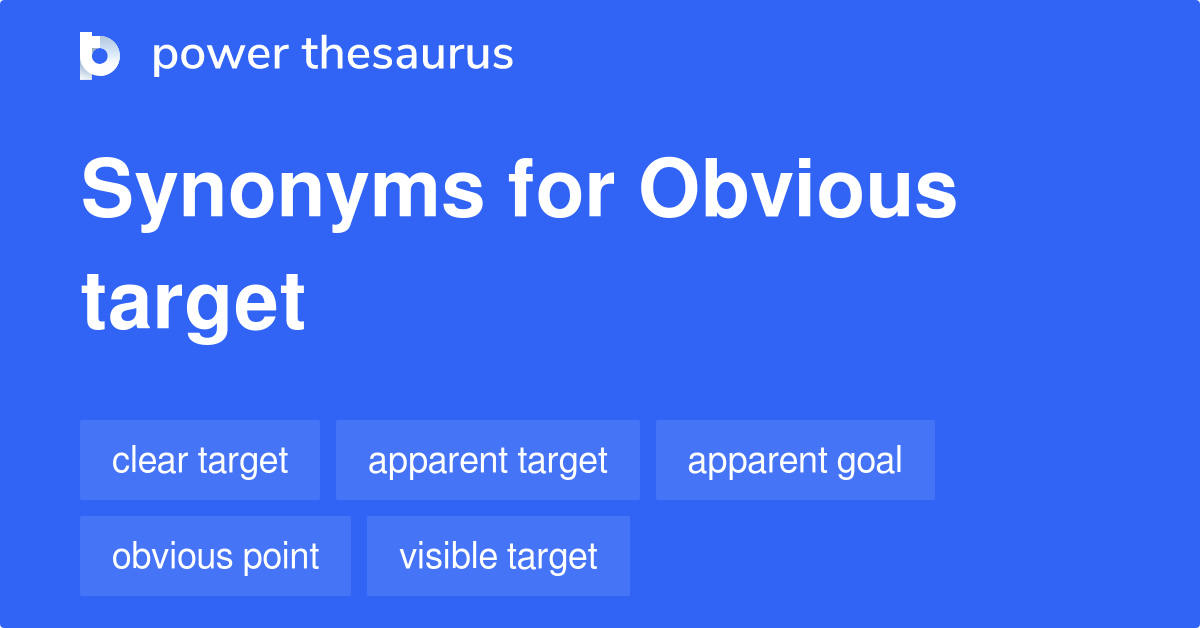 power thesaurus

Synonyms for Obvious target

clear target
apparent target
apparent goal
obvious point
visible target